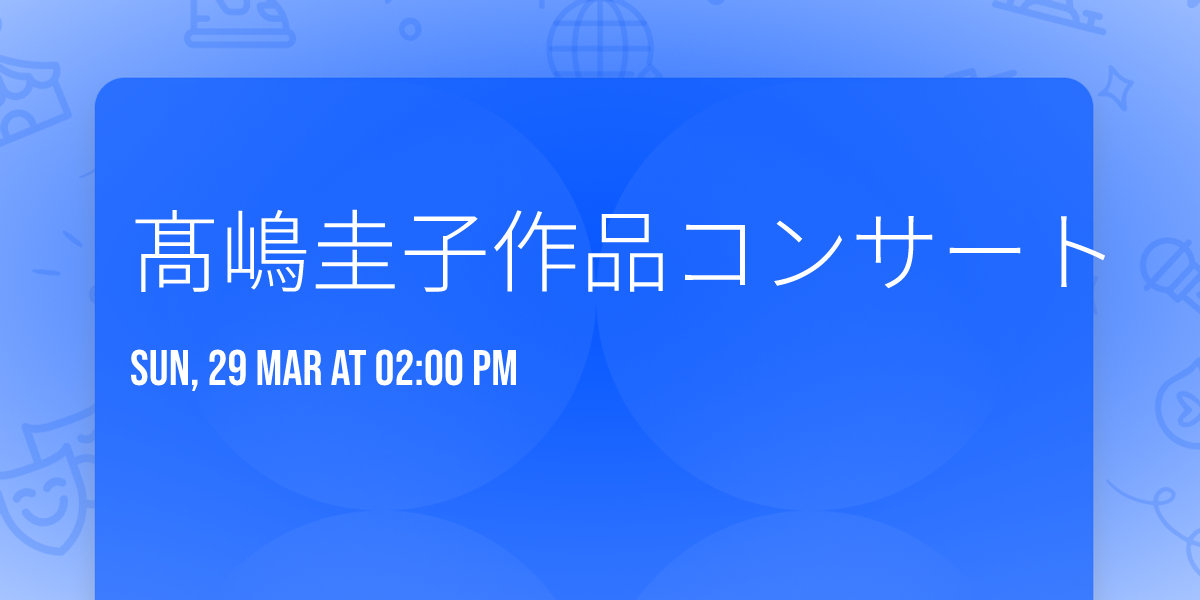 髙嶋圭子作品コンサート

SUN, 29 MAR AT 02:00 PM